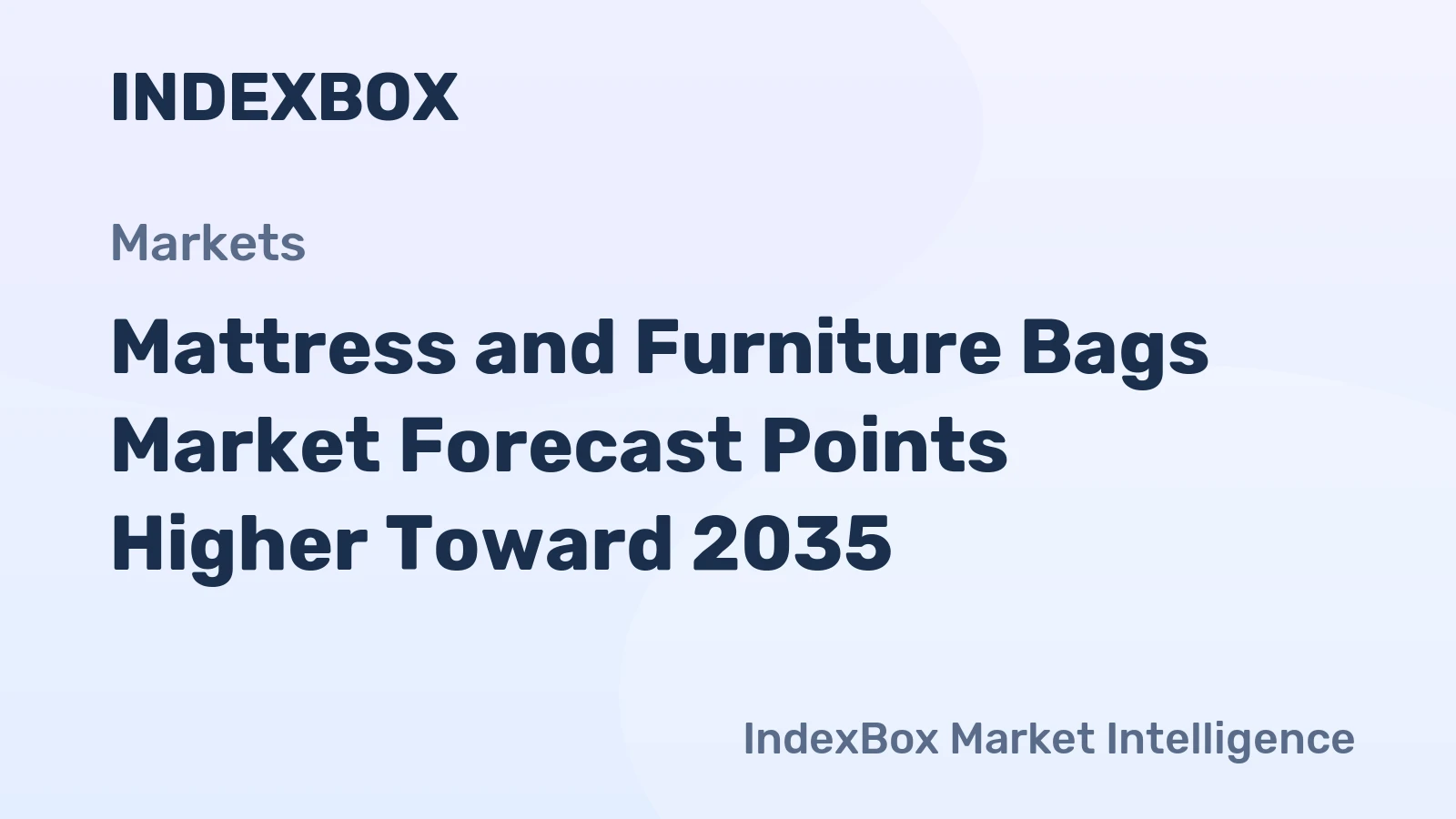 INDEXBOX

Markets

Mattress and Furniture Bags Market Forecast Points Higher Toward 2035

IndexBox Market Intelligence